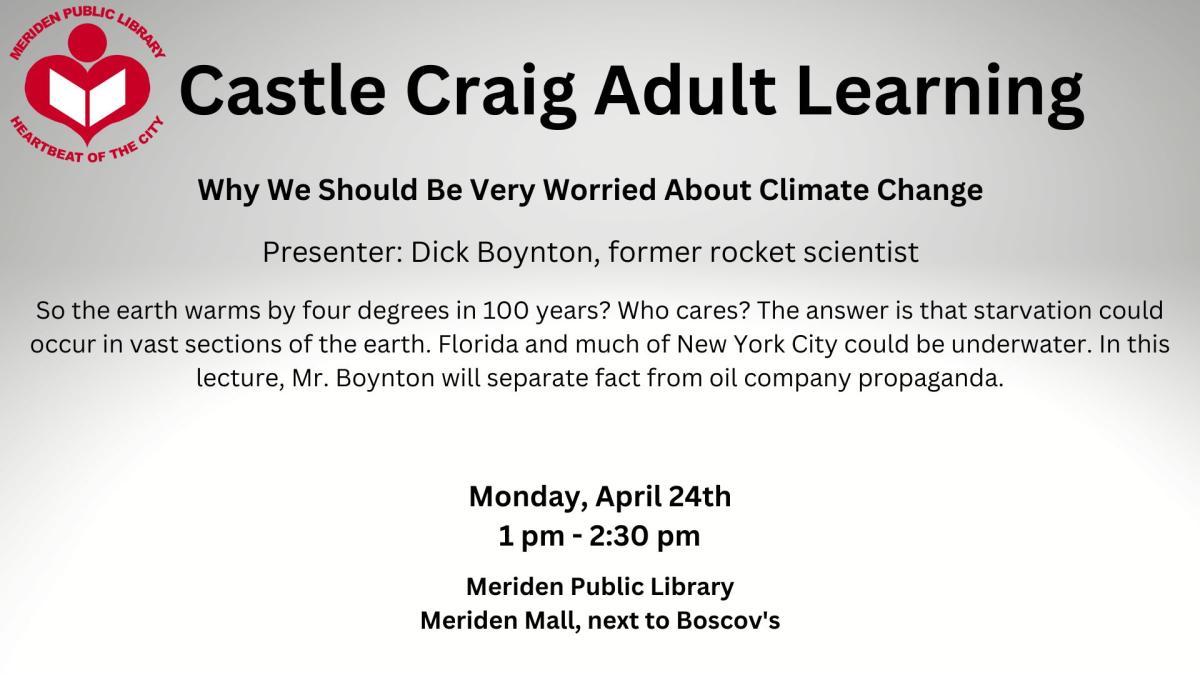 MERIDEN PUBLIC LIBRARY
HEARTBEAT OF THE CITY

Castle Craig Adult Learning

Why We Should Be Very Worried About Climate Change

Presenter: Dick Boynton, former rocket scientist

So the earth warms by four degrees in 100 years? Who cares? The answer is that starvation could occur in vast sections of the earth. Florida and much of New York City could be underwater. In this lecture, Mr. Boynton will separate fact from oil company propaganda.

Monday, April 24th
1 pm - 2:30 pm

Meriden Public Library
Meriden Mall, next to Boscov's